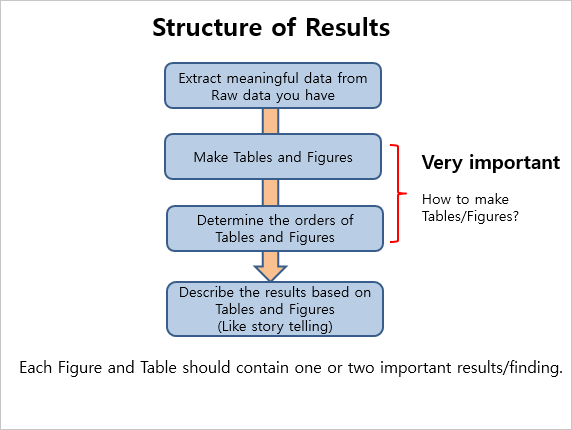 Structure of Results

Extract meaningful data from Raw data you have

Make Tables and Figures

Determine the orders of Tables and Figures

Describe the results based on Tables and Figures (Like story telling)

Very important

How to make Tables/Figures?

Each Figure and Table should contain one or two important results/finding.